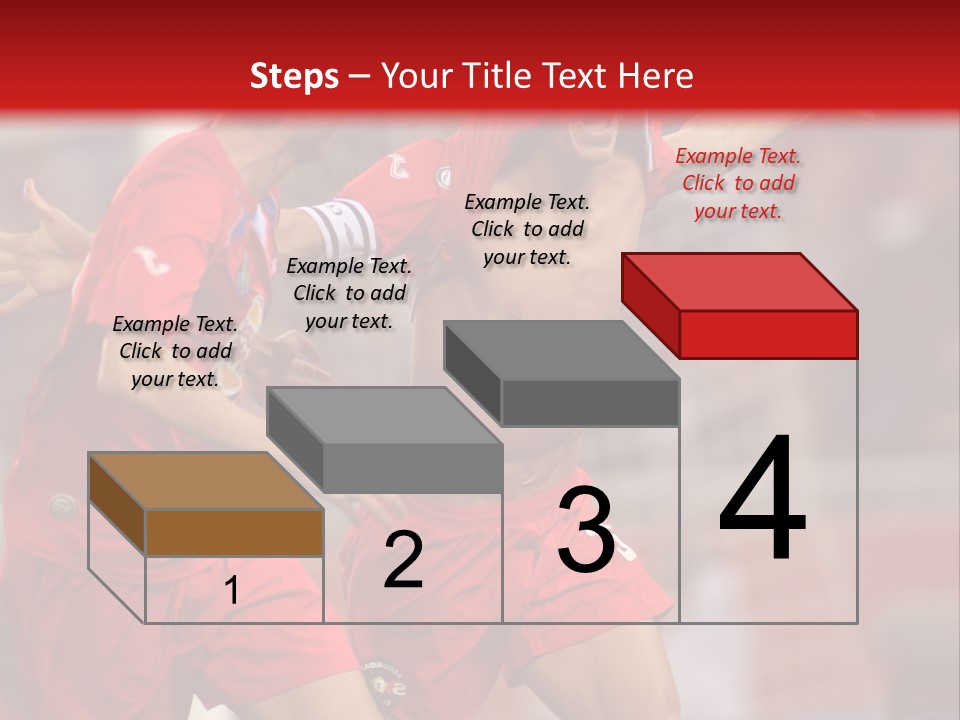 Steps – Your Title Text Here

Example Text. Click to add your text.

Example Text. Click to add your text.

Example Text. Click to add your text.

Example Text. Click to add your text.

1

2

3

4